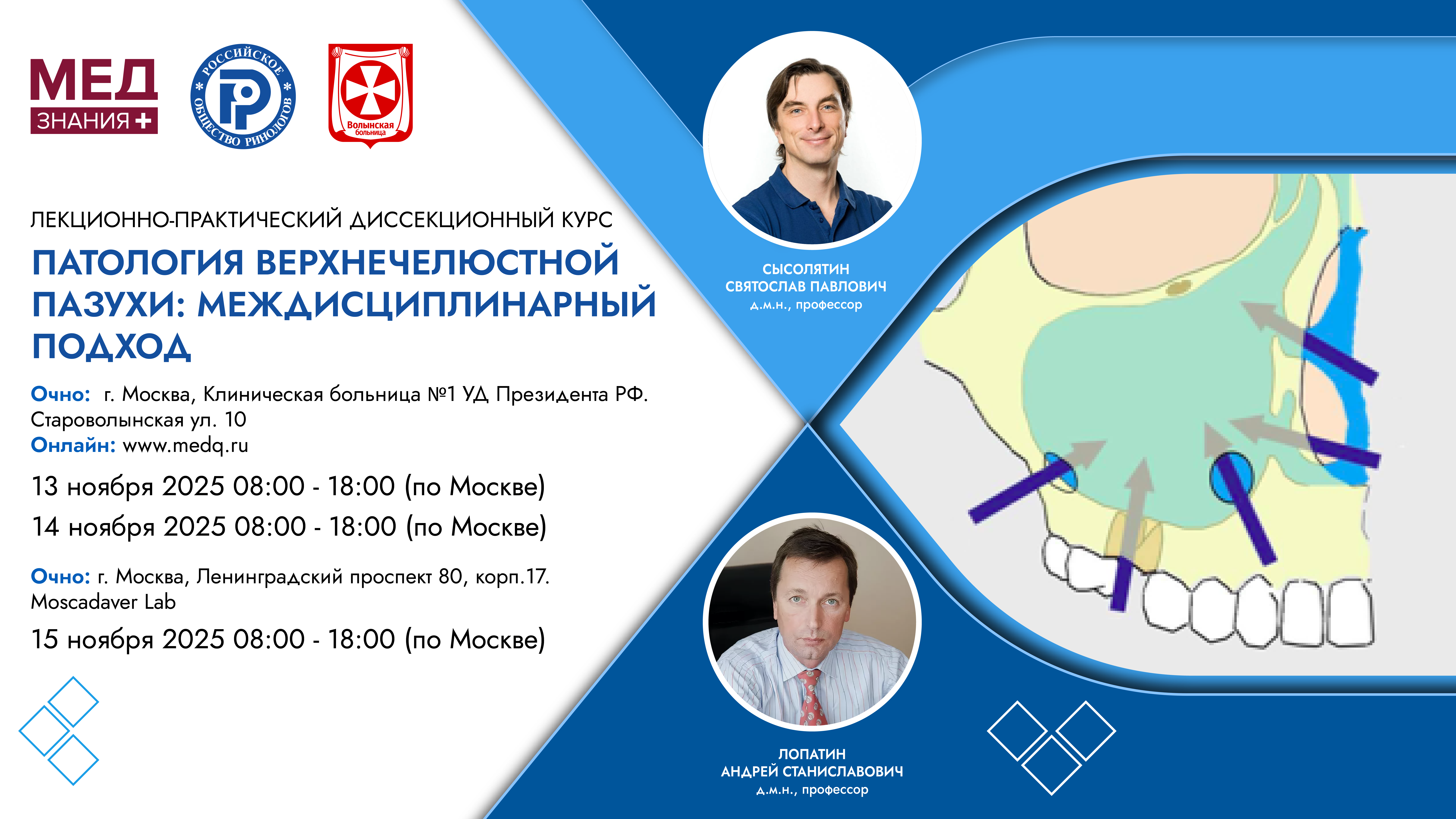 МЕД
ЗНАНИЯ +

РОССИЙСКОЕ ОБЩЕСТВО РИНОЛОГОВ

Волынская больница

ЛЕКЦИОННО-ПРАКТИЧЕСКИЙ ДИССЕКЦИОННЫЙ КУРС

ПАТОЛОГИЯ ВЕРХНЕЧЕЛЮСТНОЙ ПАЗУХИ: МЕЖДИСЦИПЛИНАРНЫЙ ПОДХОД

Очно: г. Москва, Клиническая больница №1 УД Президента РФ. Староволынская ул. 10
Онлайн: www.medq.ru

13 ноября 2025 08:00 - 18:00 (по Москве)
14 ноября 2025 08:00 - 18:00 (по Москве)

Очно: г. Москва, Ленинградский проспект 80, корп.17. Moscadaver Lab

15 ноября 2025 08:00 - 18:00 (по Москве)

СЫСОЛЯТИН
СВЯТОСЛАВ ПАВЛОВИЧ
д.м.н., профессор

ЛОПАТИН
АНДРЕЙ СТАНИСЛАВОВИЧ
д.м.н., профессор